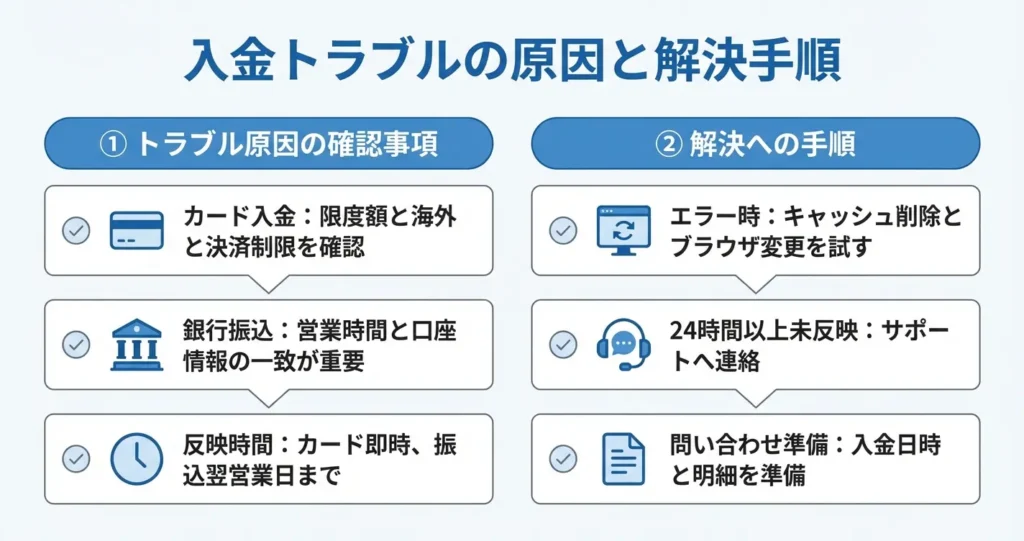 入金トラブルの原因と解決手順

① トラブル原因の確認事項

カード入金：限度額と海外と決済制限を確認

銀行振込：営業時間と口座情報の一致が重要

反映時間：カード即時、振込翌営業日まで

② 解決への手順

エラー時：キャッシュ削除とブラウザ変更を試す

24時間以上未反映：サポートへ連絡

問い合わせ準備：入金日時と明細を準備